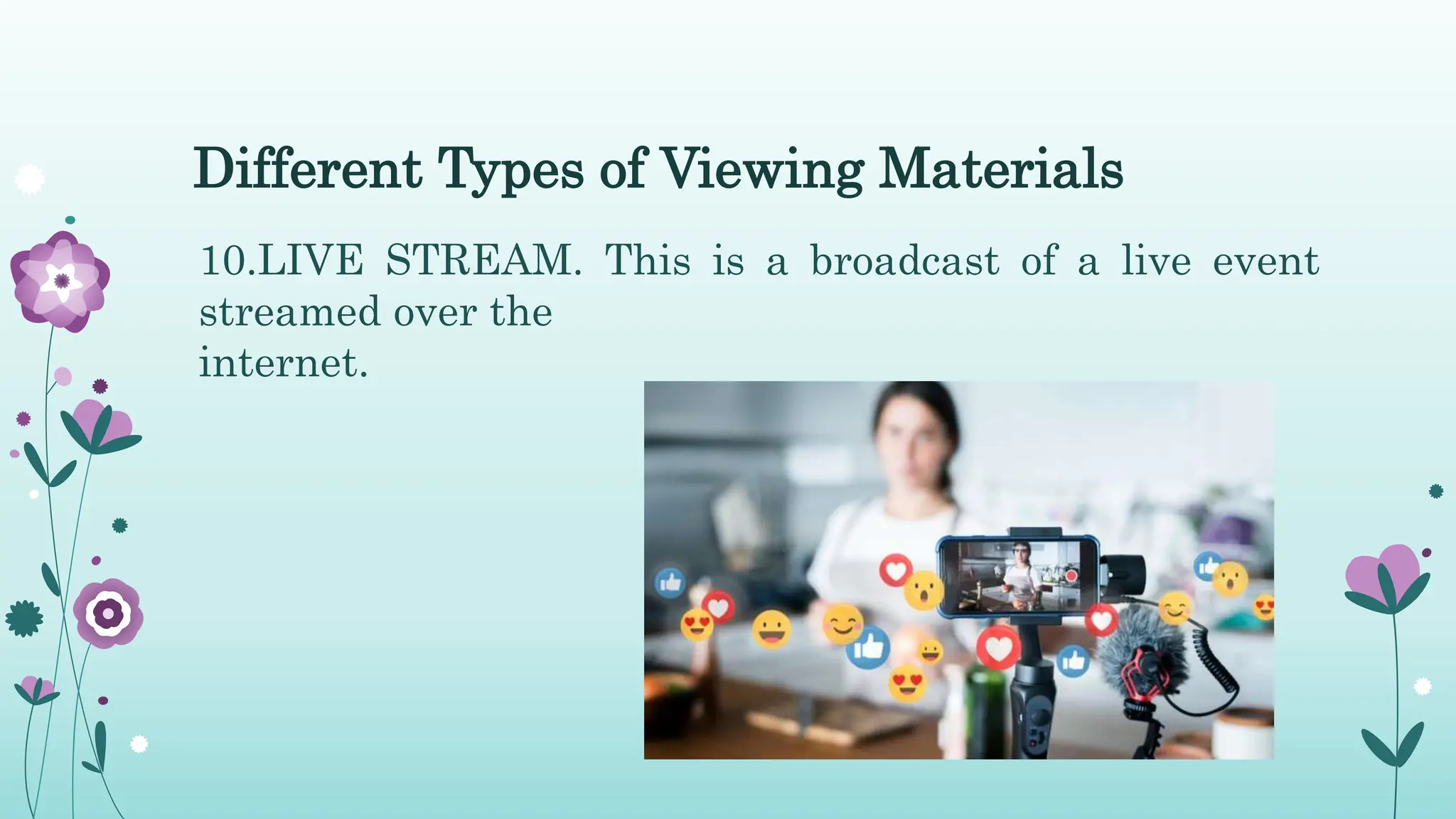 Different Types of Viewing Materials

10.LIVE STREAM. This is a broadcast of a live event streamed over the internet.